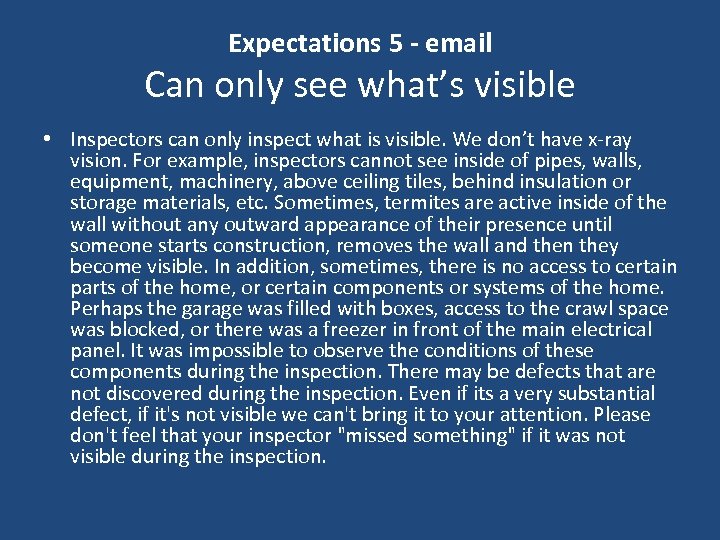 Expectations 5 - email

Can only see what’s visible

• Inspectors can only inspect what is visible. We don’t have x-ray vision. For example, inspectors cannot see inside of pipes, walls, equipment, machinery, above ceiling tiles, behind insulation or storage materials, etc. Sometimes, termites are active inside of the wall without any outward appearance of their presence until someone starts construction, removes the wall and then they become visible. In addition, sometimes, there is no access to certain parts of the home, or certain components or systems of the home. Perhaps the garage was filled with boxes, access to the crawl space was blocked, or there was a freezer in front of the main electrical panel. It was impossible to observe the conditions of these components during the inspection. There may be defects that are not discovered during the inspection. Even if its a very substantial defect, if it's not visible we can't bring it to your attention. Please don't feel that your inspector "missed something" if it was not visible during the inspection.